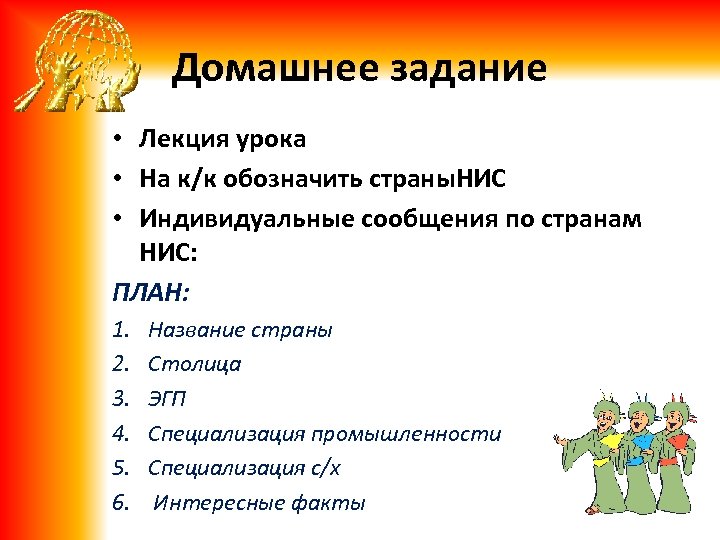 Домашнее задание

• Лекция урока
• На к/к обозначить страныНИС
• Индивидуальные сообщения по странам НИС:

ПЛАН:
1. Название страны
2. Столица
3. ЭГП
4. Специализация промышленности
5. Специализация с/х
6. Интересные факты